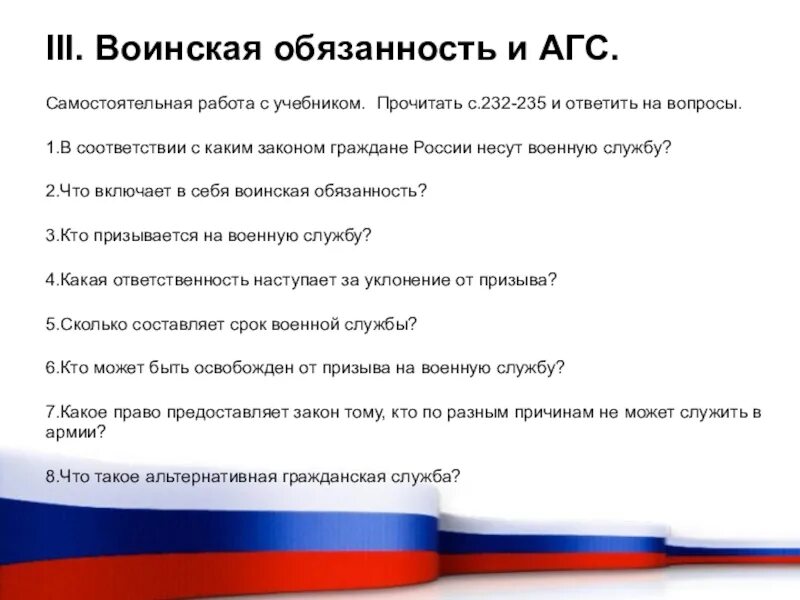 III. Воинская обязанность и АГС.

Самостоятельная работа с учебником. Прочитать с.232-235 и ответить на вопросы.

1.В соответствии с каким законом граждане России несут военную службу?

2.Что включает в себя воинская обязанность?

3.Кто призывается на военную службу?

4.Какая ответственность наступает за уклонение от призыва?

5.Сколько составляет срок военной службы?

6.Кто может быть освобожден от призыва на военную службу?

7.Какое право предоставляет закон тому, кто по разным причинам не может служить в армии?

8.Что такое альтернативная гражданская служба?